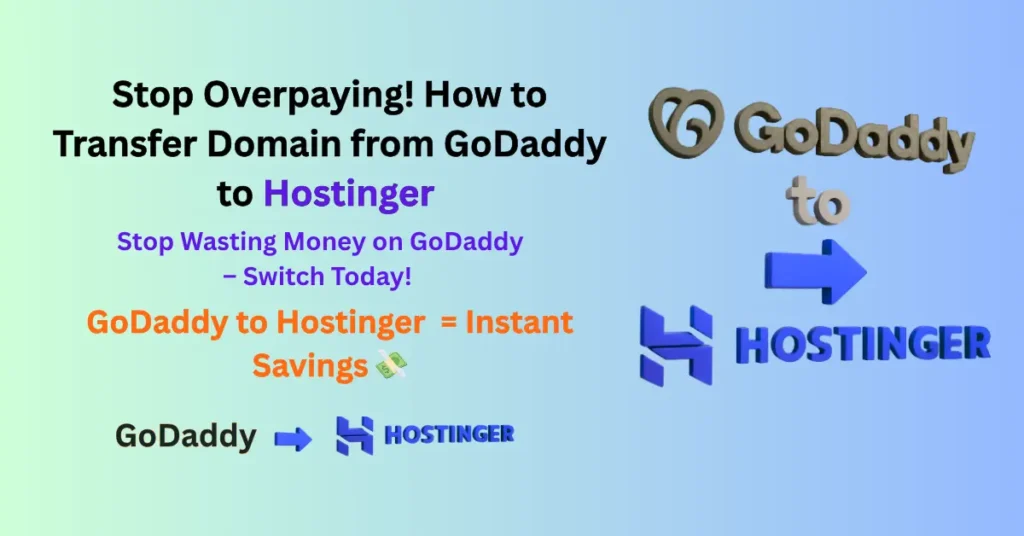 Stop Overpaying! How to Transfer Domain from GoDaddy to Hostinger

Stop Wasting Money on GoDaddy – Switch Today!

GoDaddy to Hostinger = Instant Savings 💸

GoDaddy HOSTINGER

GoDaddy

to

HOSTINGER